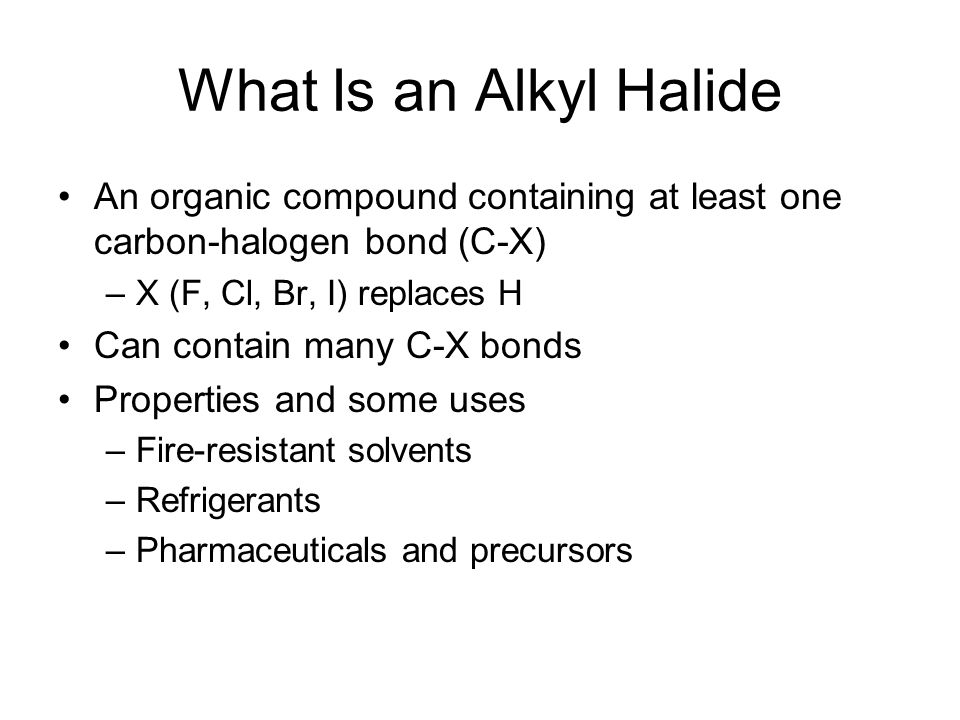 What Is an Alkyl Halide

• An organic compound containing at least one carbon-halogen bond (C-X)
  – X (F, Cl, Br, I) replaces H
• Can contain many C-X bonds
• Properties and some uses
  – Fire-resistant solvents
  – Refrigerants
  – Pharmaceuticals and precursors